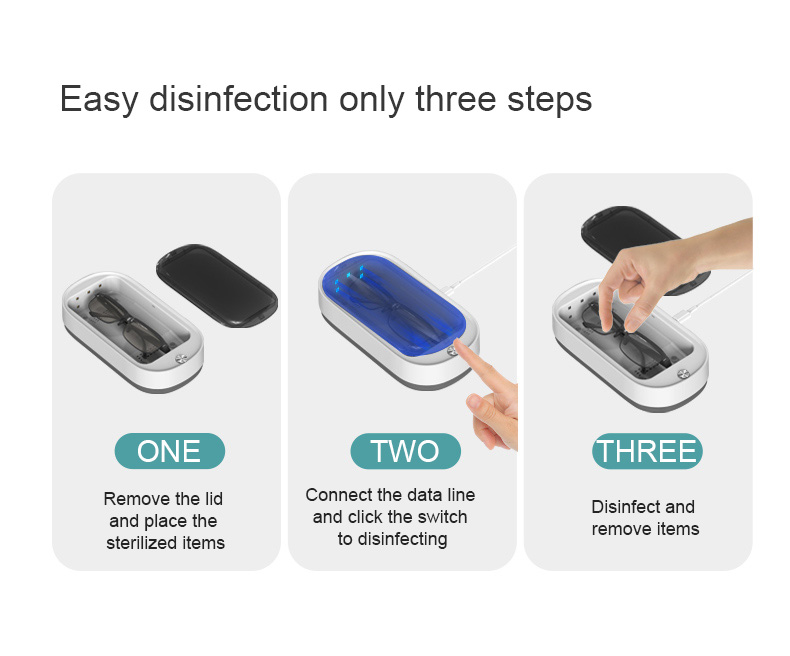 Easy disinfection only three steps

ONE

Remove the lid and place the sterilized items

TWO

Connect the data line and click the switch to disinfecting

THREE

Disinfect and remove items